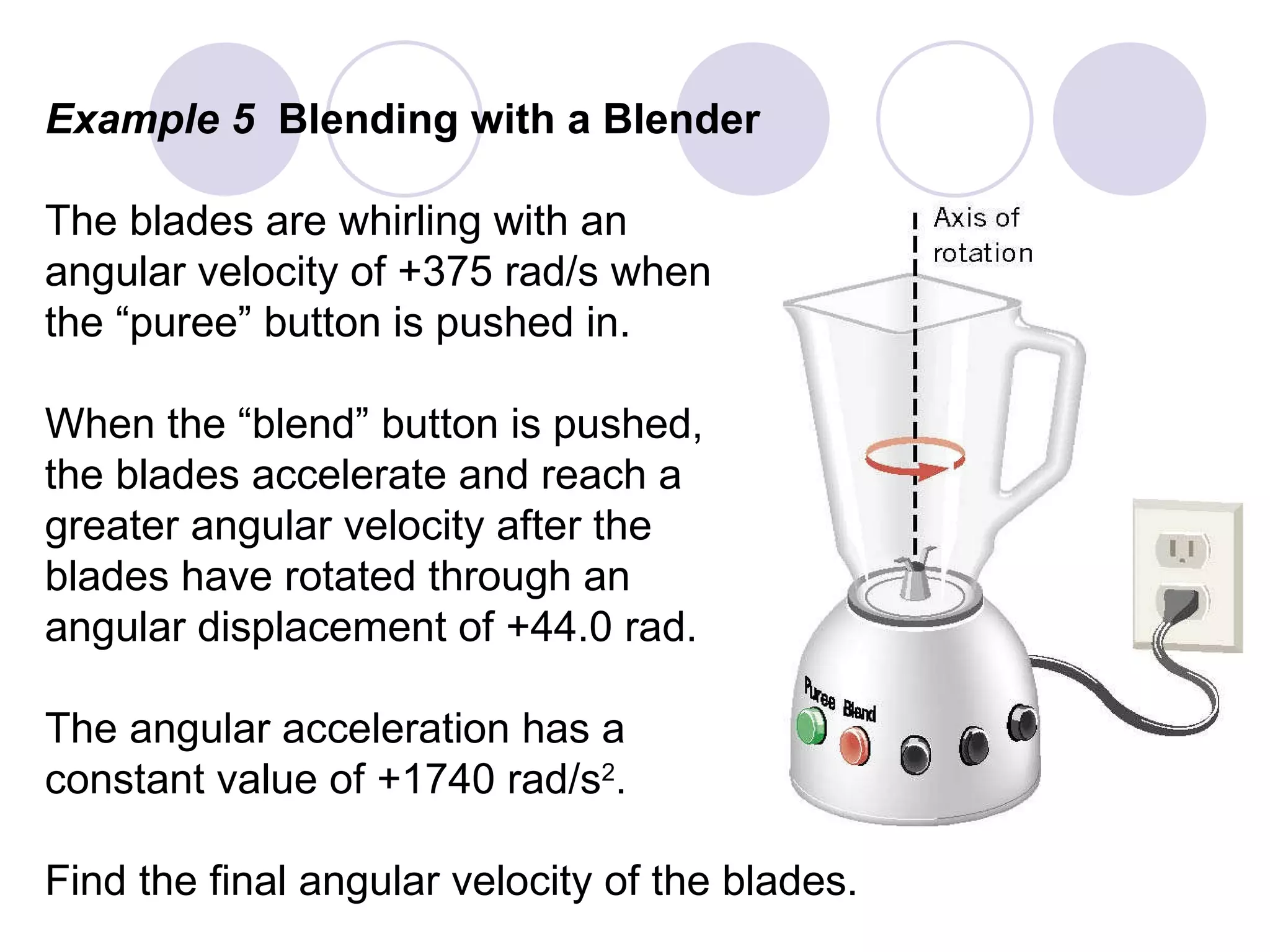 Example 5 Blending with a Blender

The blades are whirling with an angular velocity of +375 rad/s when the “puree” button is pushed in.

When the “blend” button is pushed, the blades accelerate and reach a greater angular velocity after the blades have rotated through an angular displacement of +44.0 rad.

The angular acceleration has a constant value of +1740 rad/s$^2$.

Find the final angular velocity of the blades.

Axis of rotation

Puree Blend